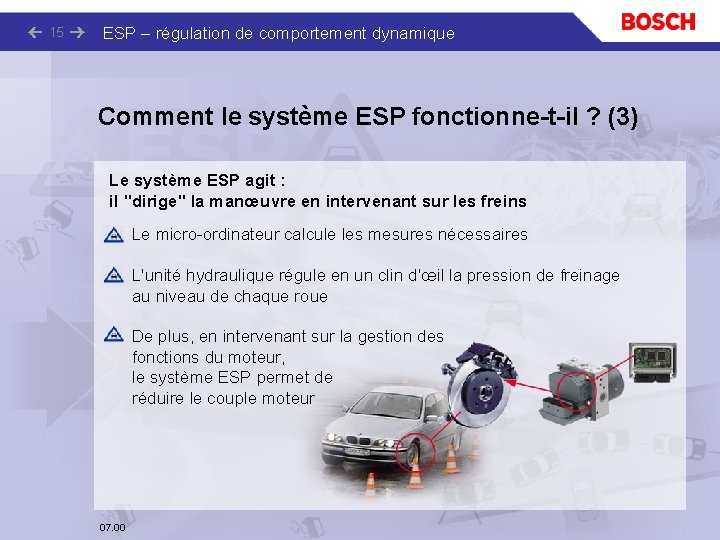 15 ESP – régulation de comportement dynamique

BOSCH

Comment le système ESP fonctionne-t-il ? (3)

Le système ESP agit :
il "dirige" la manœuvre en intervenant sur les freins

Le micro-ordinateur calcule les mesures nécessaires

L'unité hydraulique régule en un clin d'œil la pression de freinage au niveau de chaque roue

De plus, en intervenant sur la gestion des fonctions du moteur,
le système ESP permet de réduire le couple moteur

07.00